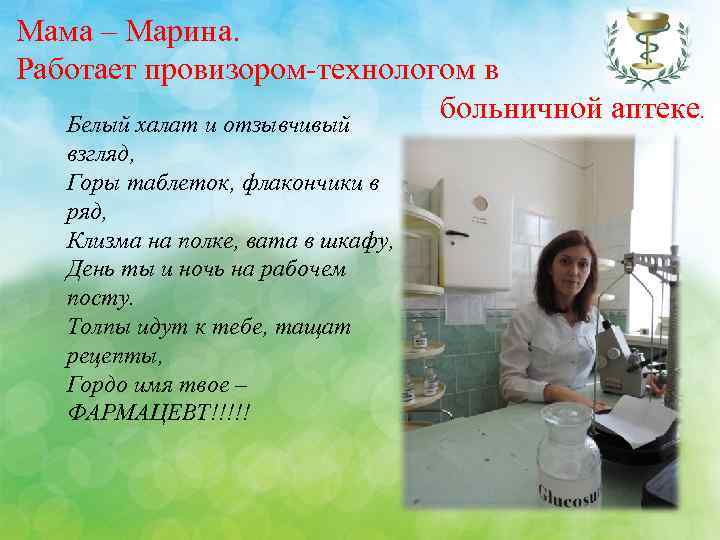 Мама – Марина.
Работает провизором-технологом в больничной аптеке.

Белый халат и отзывчивый взгляд,
Горы таблеток, флакончики в ряд,
Клизма на полке, вата в шкафу,
День ты и ночь на рабочем посту.
Толпы идут к тебе, тащат рецепты,
Гордо имя твое – ФАРМАЦЕВТ!!!!!

Glucosu